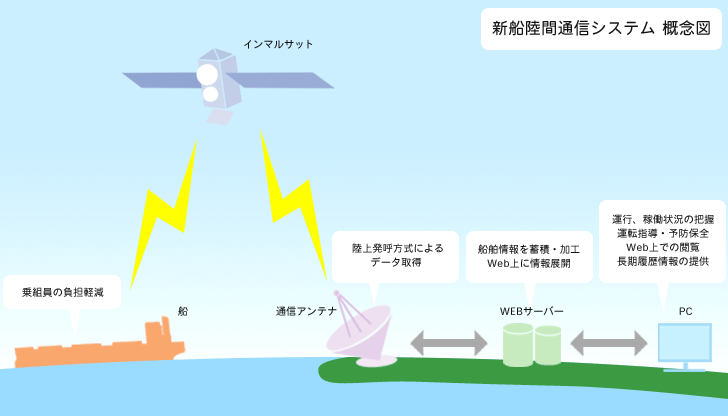 新船陸間通信システム 概念図

インマルサット

乗組員の負担軽減

船

通信アンテナ

陸上発呼方式によるデータ取得

船舶情報を蓄積・加工
Web上に情報展開

WEBサーバー

運行、稼働状況の把握
運転指導・予防保全
Web上での閲覧
長期履歴情報の提供

PC